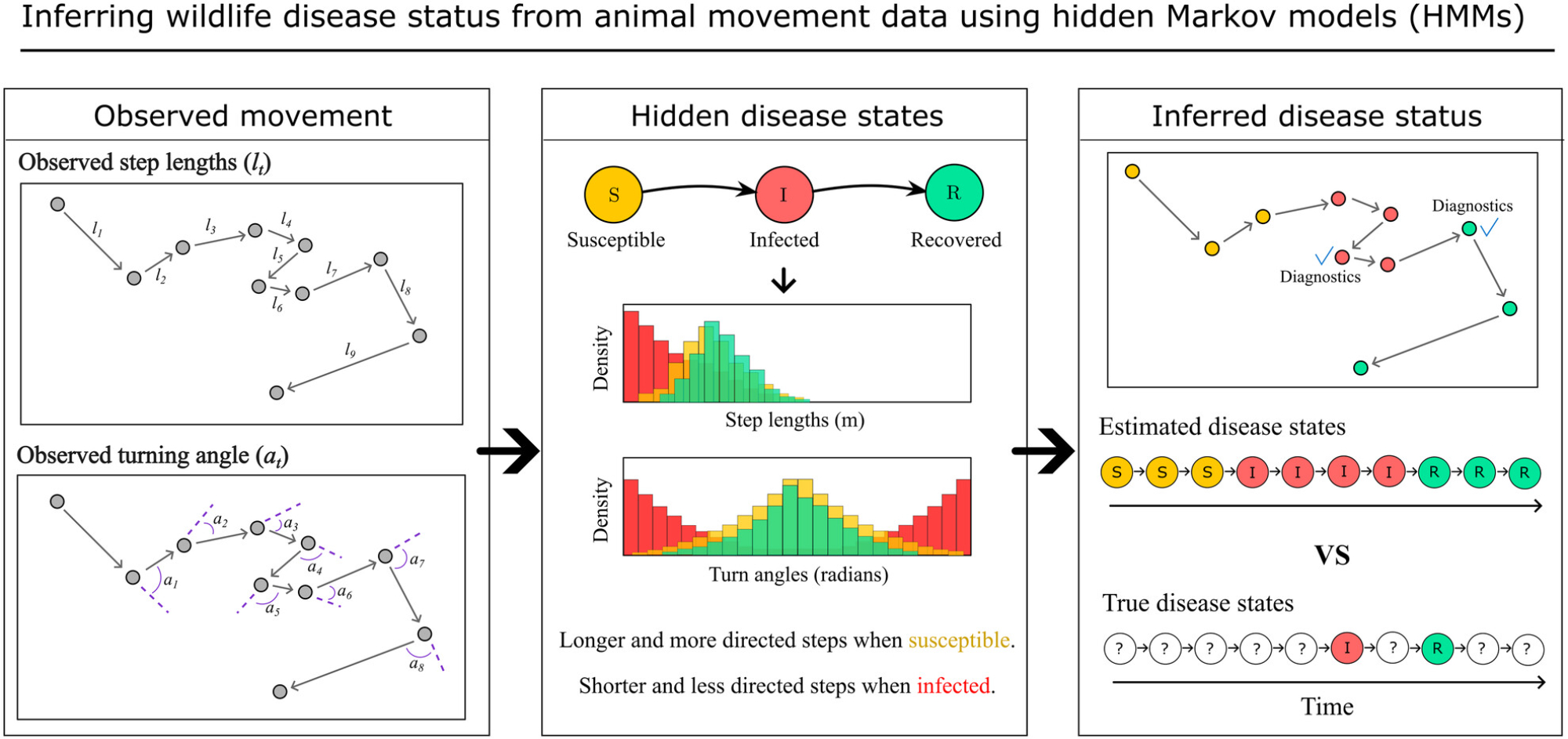 Inferring wildlife disease status from animal movement data using hidden Markov models (HMMs)

Observed movement

Observed step lengths ($l_t$)

$l_1$ $l_2$ $l_3$ $l_4$ $l_5$ $l_6$ $l_7$ $l_8$ $l_9$

Observed turning angle ($a_t$)

$a_1$ $a_2$ $a_3$ $a_4$ $a_5$ $a_6$ $a_7$ $a_8$

Hidden disease states

S I R

Susceptible Infected Recovered

Density

Step lengths (m)

Density

Turn angles (radians)

Longer and more directed steps when susceptible.

Shorter and less directed steps when infected.

Inferred disease status

Diagnostics

Diagnostics

Estimated disease states

S S S I I I I R R R

VS

True disease states

? ? ? ? ? I ? R ? ?

Time